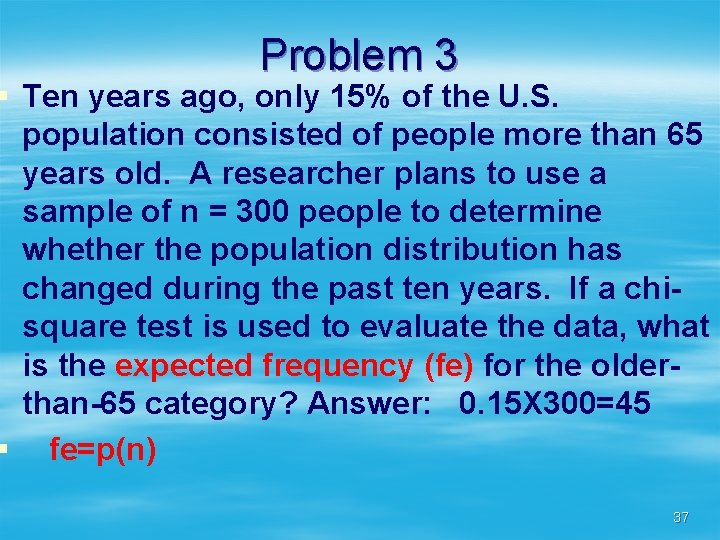 Problem 3

Ten years ago, only 15% of the U.S. population consisted of people more than 65 years old. A researcher plans to use a sample of n = 300 people to determine whether the population distribution has changed during the past ten years. If a chi-square test is used to evaluate the data, what is the expected frequency (fe) for the older-than-65 category? Answer: 0.15X300=45

fe=p(n)

37